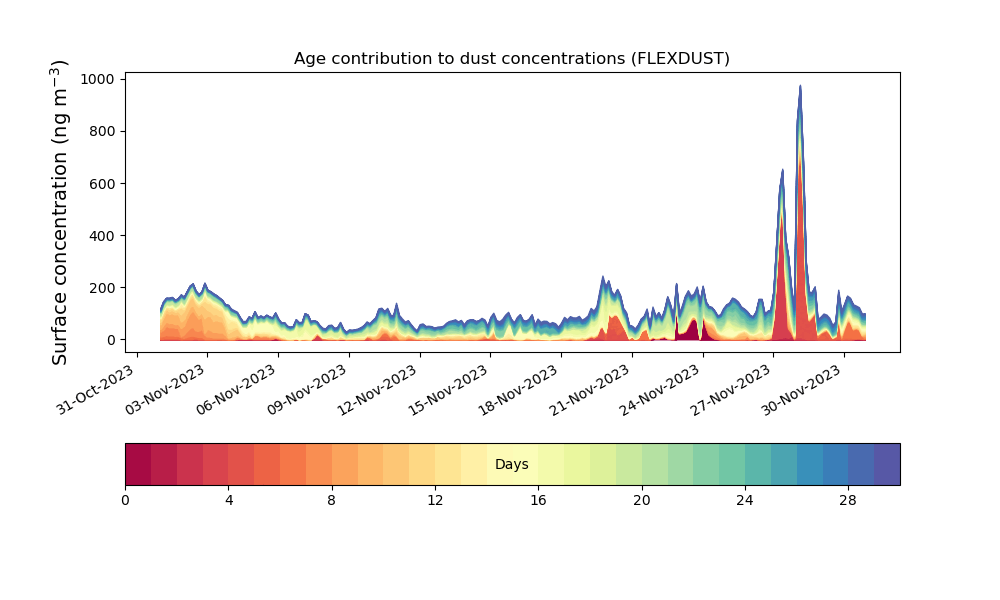 Age contribution to dust concentrations (FLEXDUST)

Surface concentration (ng m$^{-3}$)

1000
800
600
400
200
0

31-Oct-2023
03-Nov-2023
06-Nov-2023
09-Nov-2023
12-Nov-2023
15-Nov-2023
18-Nov-2023
21-Nov-2023
24-Nov-2023
27-Nov-2023
30-Nov-2023

Days

0
4
8
12
16
20
24
28